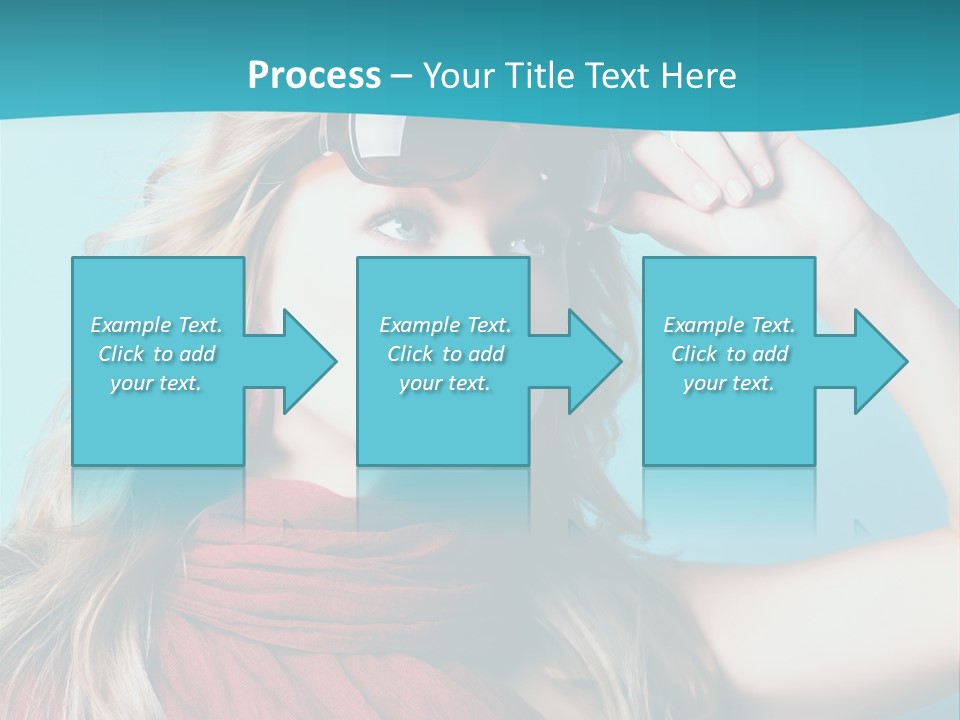 Process – Your Title Text Here

Example Text. Click to add your text.

Example Text. Click to add your text.

Example Text. Click to add your text.